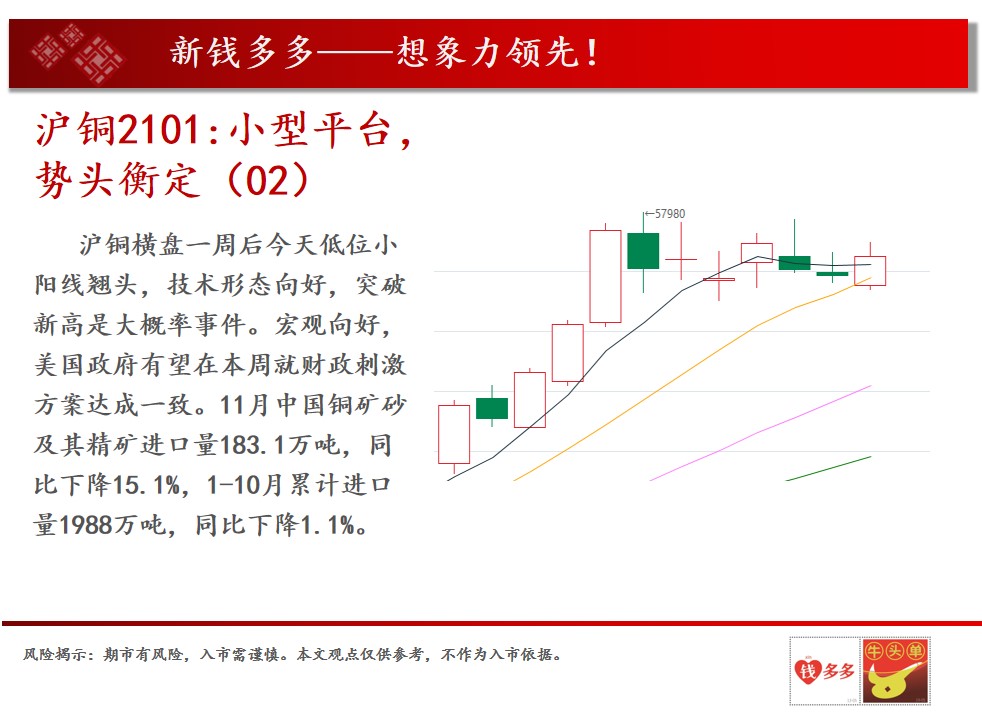 新钱多多——想象力领先！

沪铜2101:小型平台，势头衡定（02）

沪铜横盘一周后今天低位小阳线翘头，技术形态向好，突破新高是大概率事件。宏观向好，美国政府有望在本周就财政刺激方案达成一致。11月中国铜矿砂及其精矿进口量183.1万吨，同比下降15.1%，1-10月累计进口量1988万吨，同比下降1.1%。

←57980

风险揭示：期市有风险，入市需谨慎。本文观点仅供参考，不作为入市依据。

钱多多

牛头单